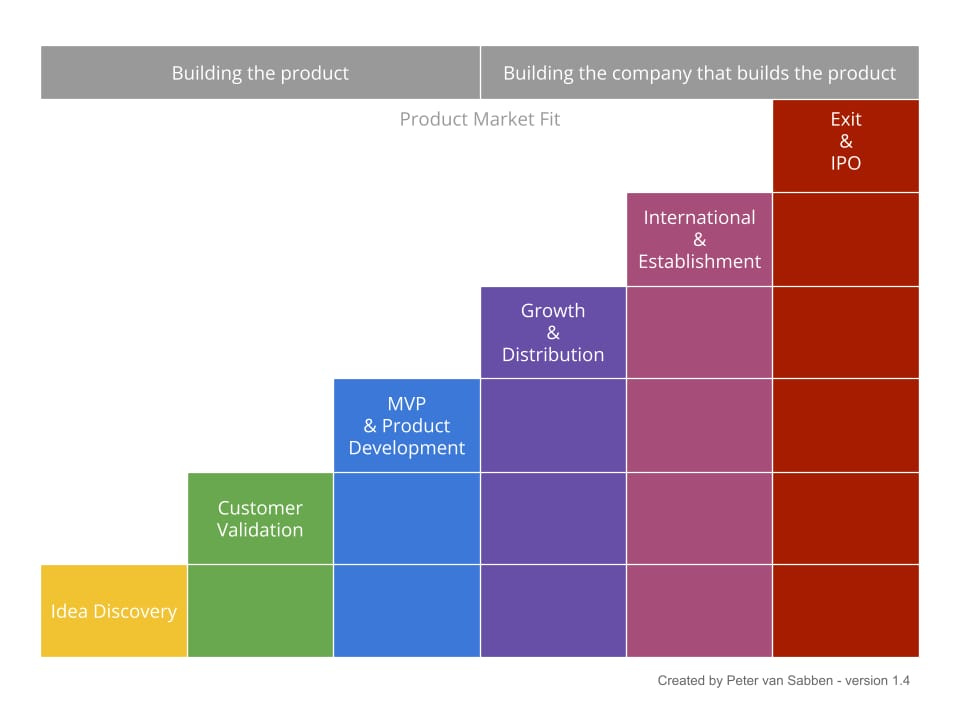 Building the product

Building the company that builds the product

Product Market Fit

Exit
&
IPO

International
&
Establishment

Growth
&
Distribution

MVP
& Product
Development

Customer
Validation

Idea Discovery

Created by Peter van Sabben - version 1.4